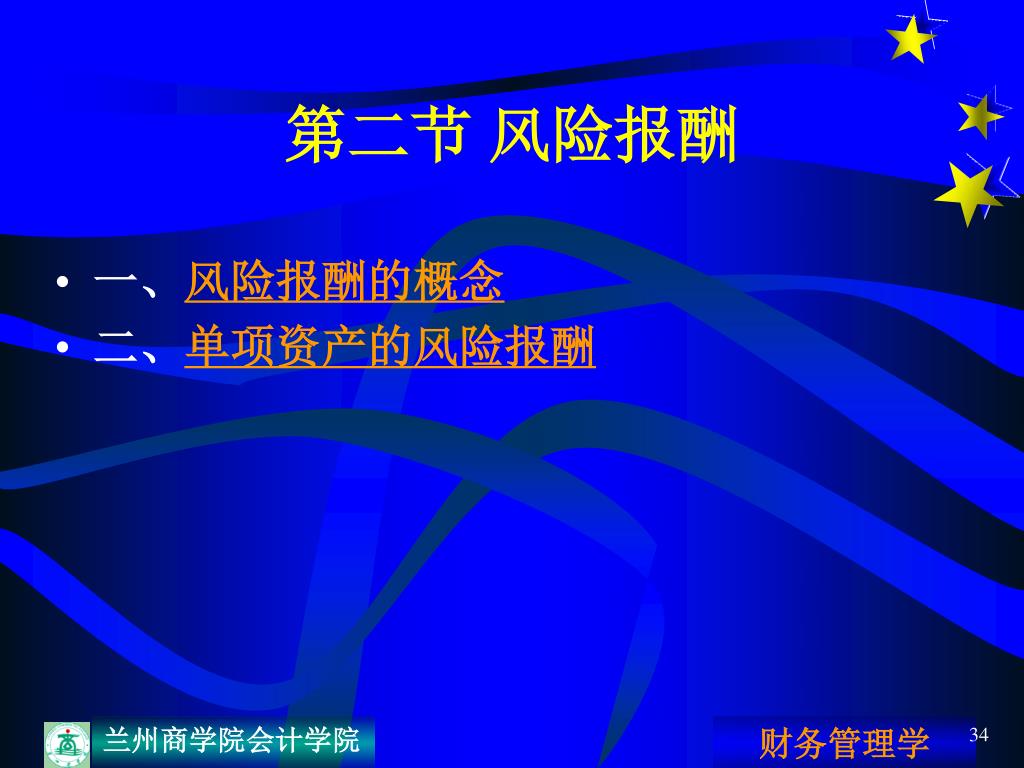 第二节 风险报酬

• 一、风险报酬的概念
• 二、单项资产的风险报酬

兰州商学院会计学院

财务管理学

34